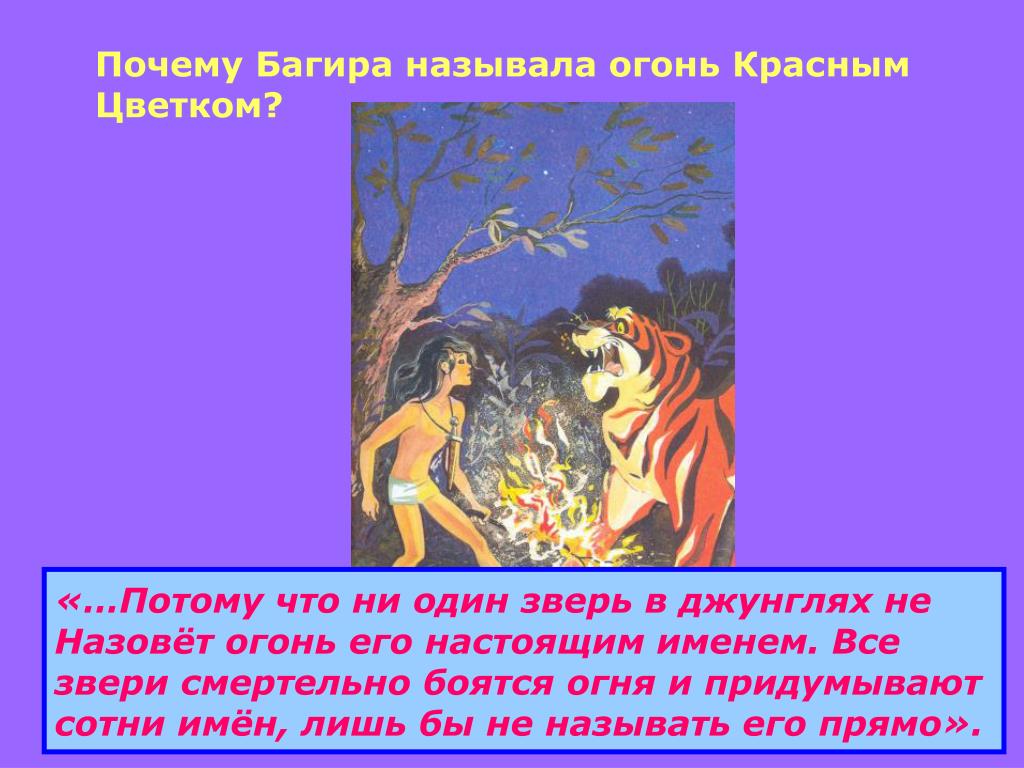 Почему Багира называла огонь Красным Цветком?

«...Потому что ни один зверь в джунглях не Назовёт огонь его настоящим именем. Все звери смертельно боятся огня и придумывают сотни имён, лишь бы не называть его прямо».